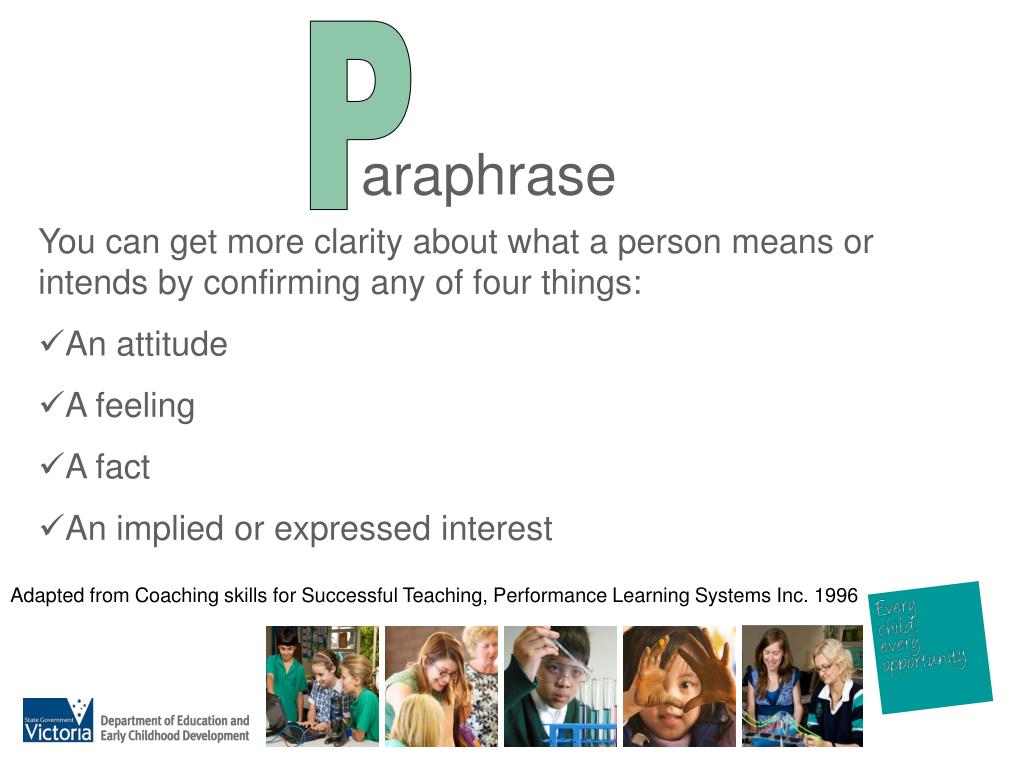 Paraphrase

You can get more clarity about what a person means or intends by confirming any of four things:

✓An attitude

✓A feeling

✓A fact

✓An implied or expressed interest

Adapted from Coaching skills for Successful Teaching, Performance Learning Systems Inc. 1996

Every child every opportunity

State Government Victoria Department of Education and Early Childhood Development